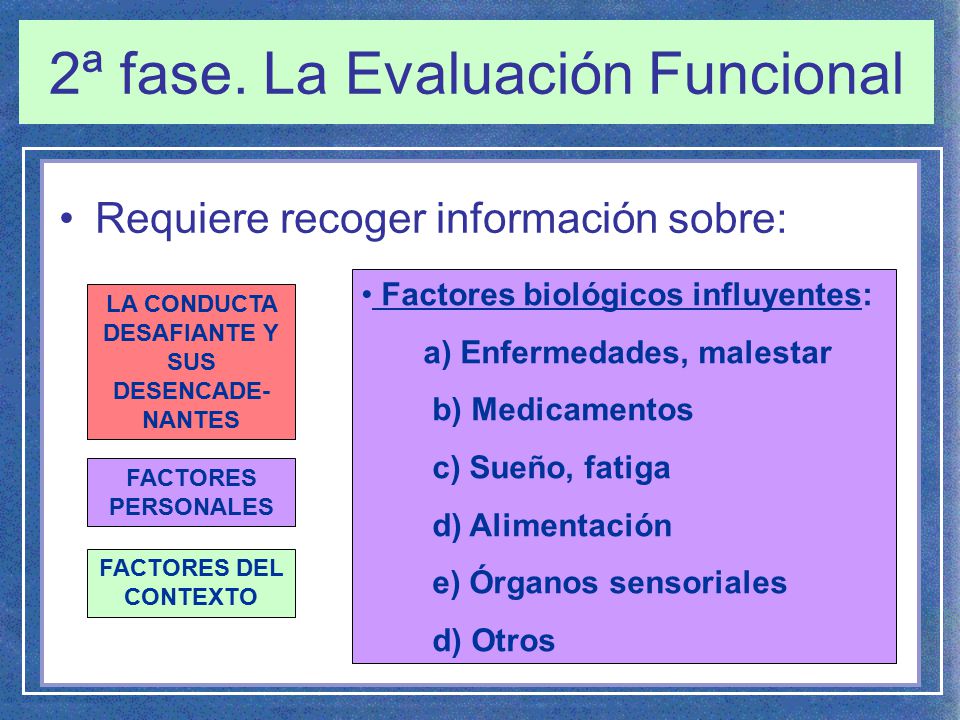 2ª fase. La Evaluación Funcional

• Requiere recoger información sobre:

LA CONDUCTA DESAFIANTE Y SUS DESENCADENANTES

FACTORES PERSONALES

FACTORES DEL CONTEXTO

• Factores biológicos influyentes:

a) Enfermedades, malestar

b) Medicamentos

c) Sueño, fatiga

d) Alimentación

e) Órganos sensoriales

d) Otros